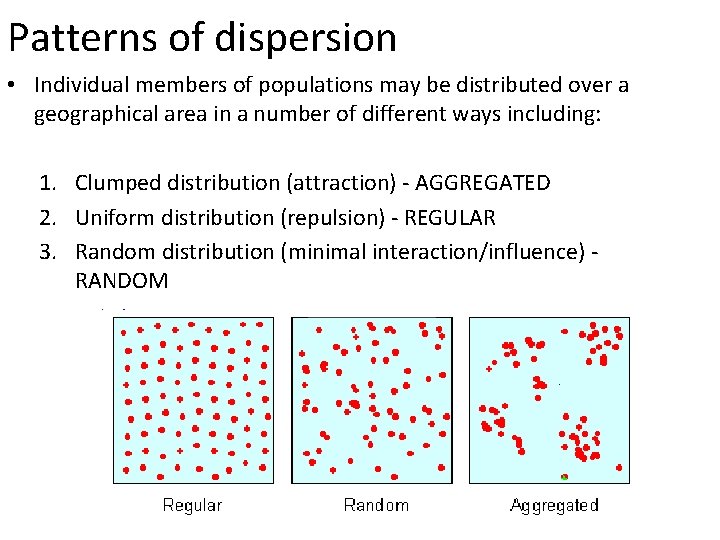 Patterns of dispersion

• Individual members of populations may be distributed over a geographical area in a number of different ways including:

1. Clumped distribution (attraction) - AGGREGATED
2. Uniform distribution (repulsion) - REGULAR
3. Random distribution (minimal interaction/influence) - RANDOM

Regular

Random

Aggregated